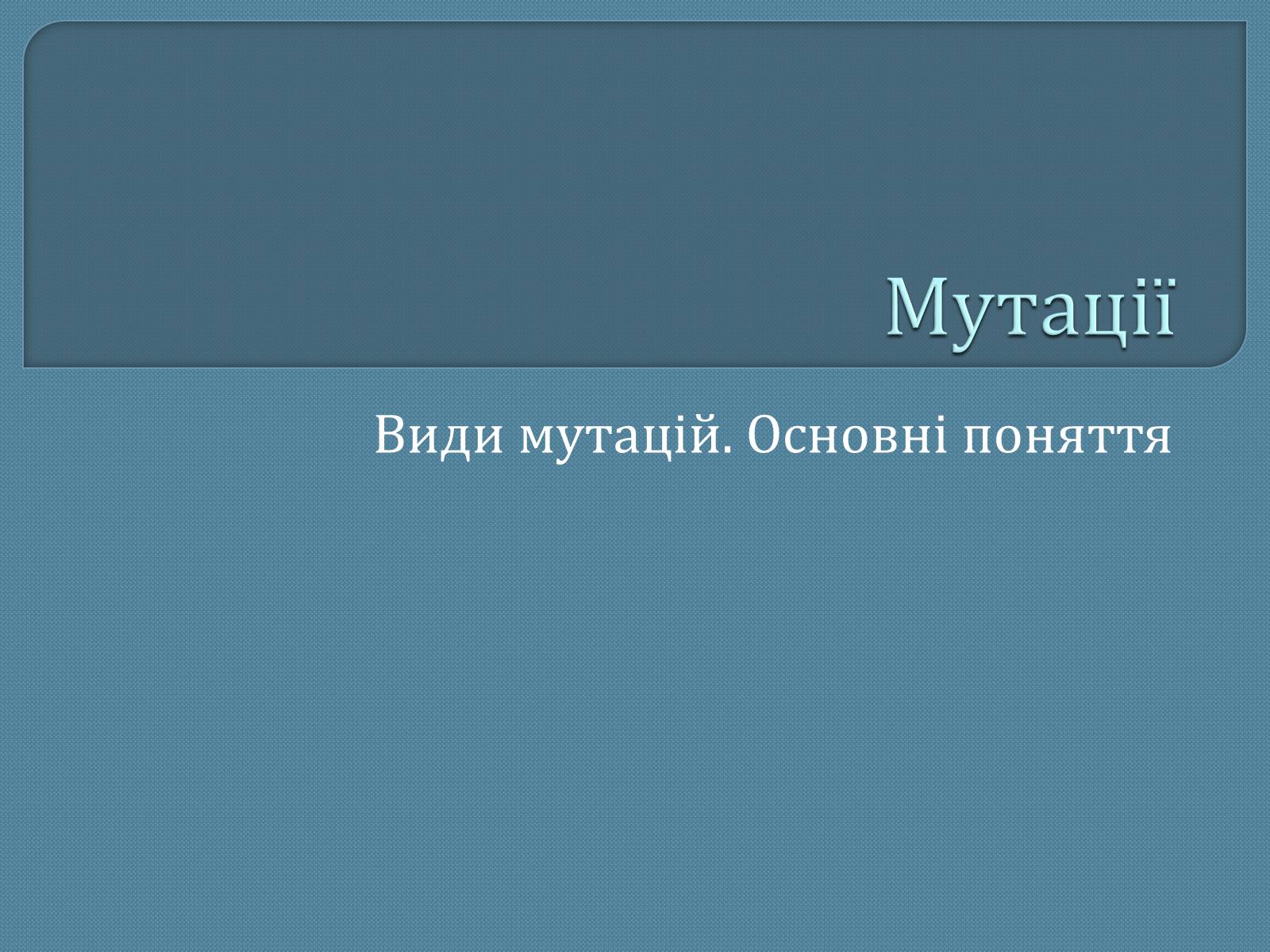 Мутації

Види мутацій. Основні поняття